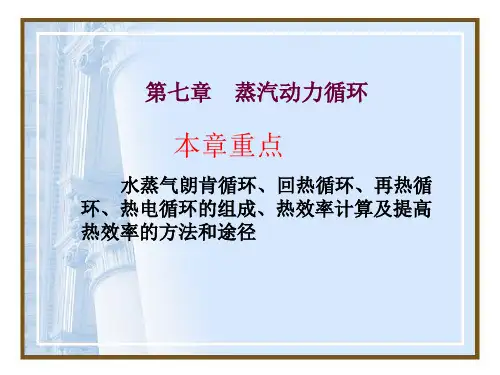 第七章 蒸汽动力循环

本章重点

水蒸气朗肯循环、回热循环、再热循环、热电循环的组成、热效率计算及提高热效率的方法和途径